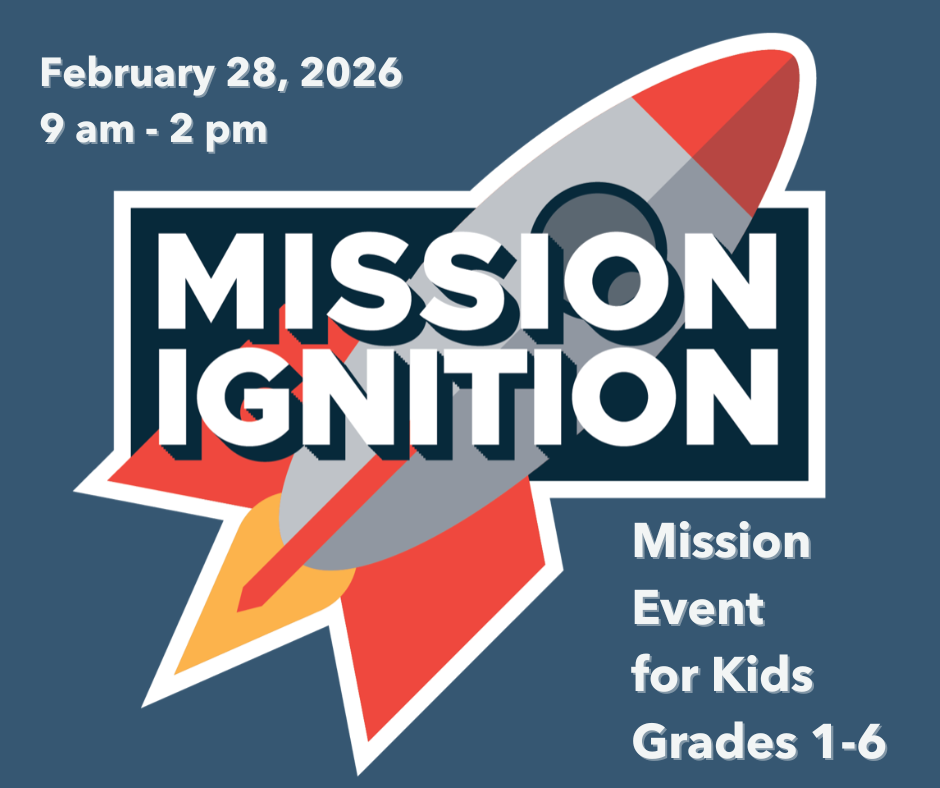 February 28, 2026
9 am - 2 pm

MISSION IGNITION

Mission Event for Kids Grades 1-6